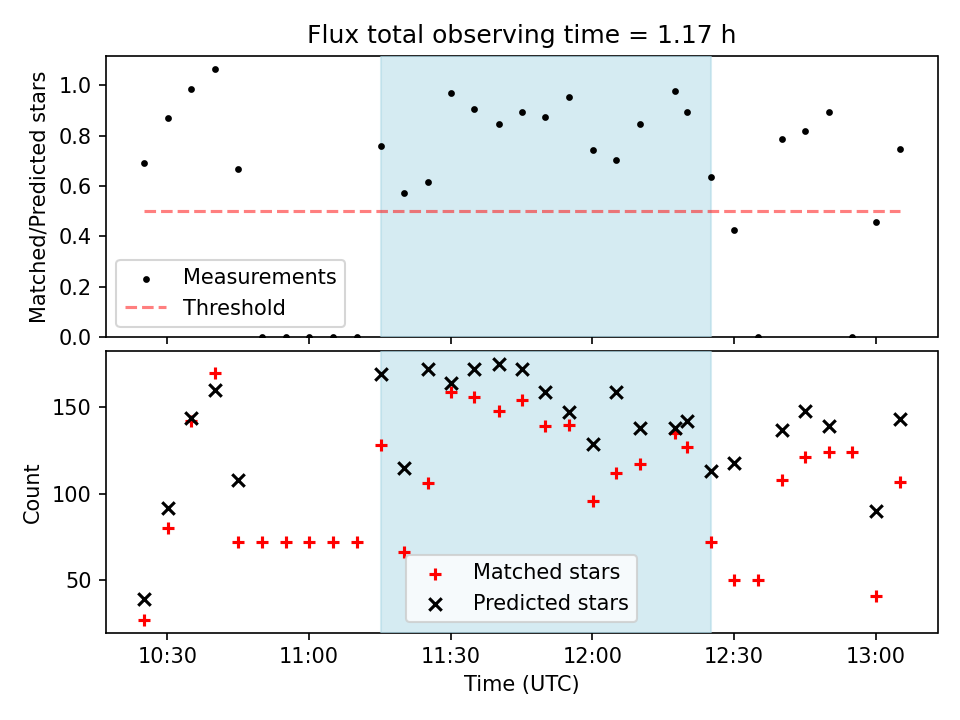 Flux total observing time = 1.17 h

Matched/Predicted stars

1.0
0.8
0.6
0.4
0.2
0.0

Measurements
Threshold

Count

150
100
50

Matched stars
Predicted stars

10:30
11:00
11:30
12:00
12:30
13:00

Time (UTC)